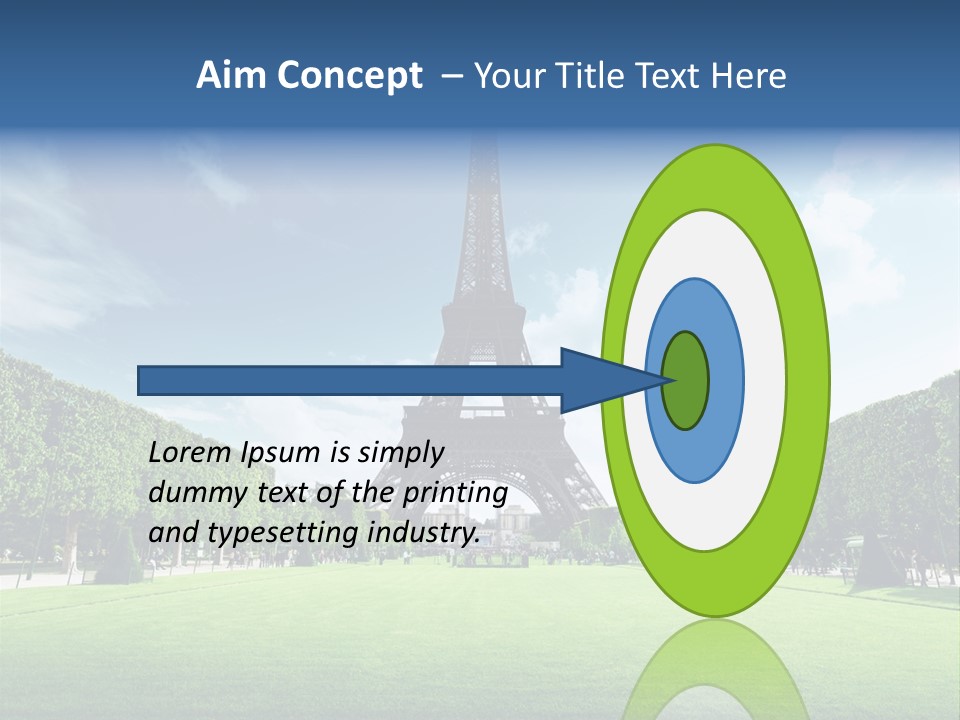 Aim Concept – Your Title Text Here

Lorem Ipsum is simply dummy text of the printing and typesetting industry.